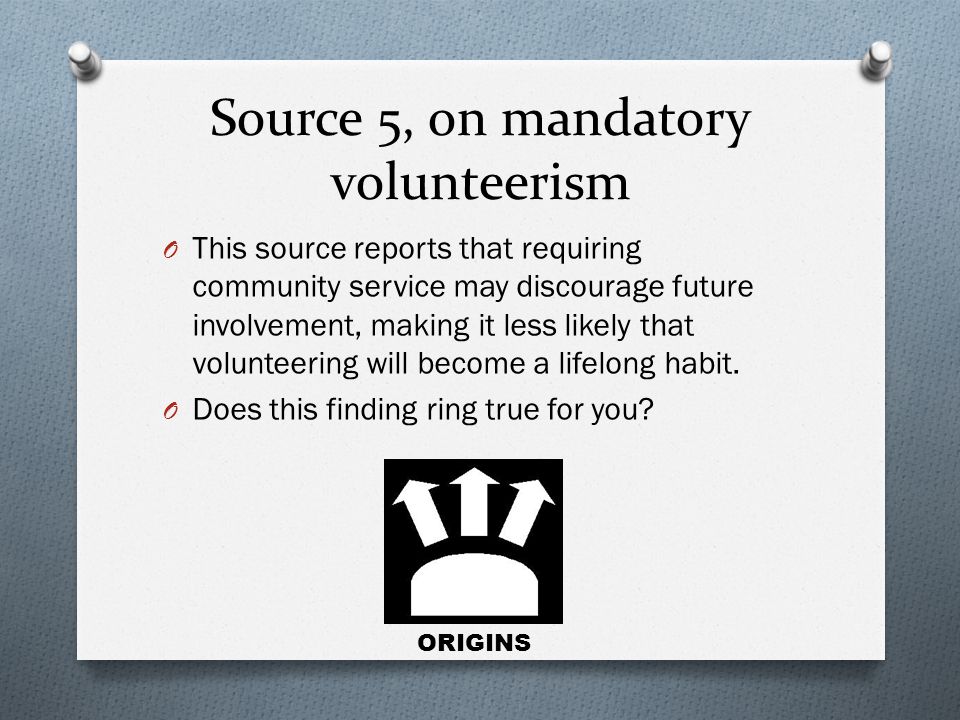 Source 5, on mandatory volunteerism

O This source reports that requiring community service may discourage future involvement, making it less likely that volunteering will become a lifelong habit.
O Does this finding ring true for you?

ORIGINS